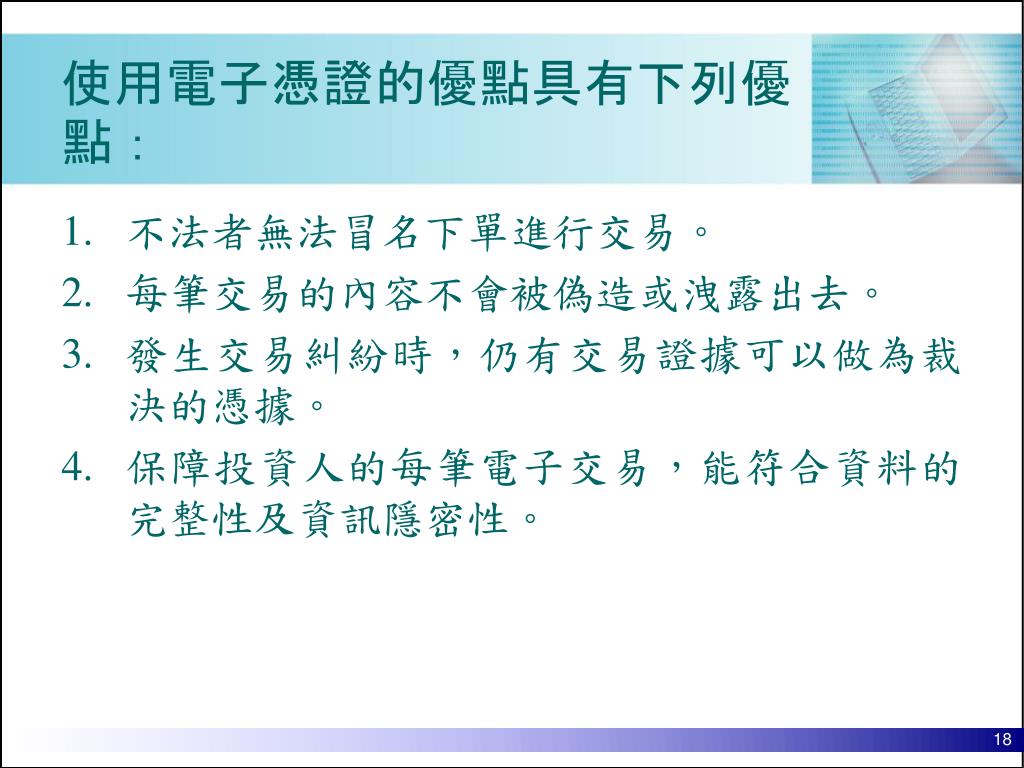 使用電子憑證的優點具有下列優點：

1. 不法者無法冒名下單進行交易。
2. 每筆交易的內容不會被偽造或洩露出去。
3. 發生交易糾紛時，仍有交易證據可以做為裁決的憑據。
4. 保障投資人的每筆電子交易，能符合資料的完整性及資訊隱密性。

18